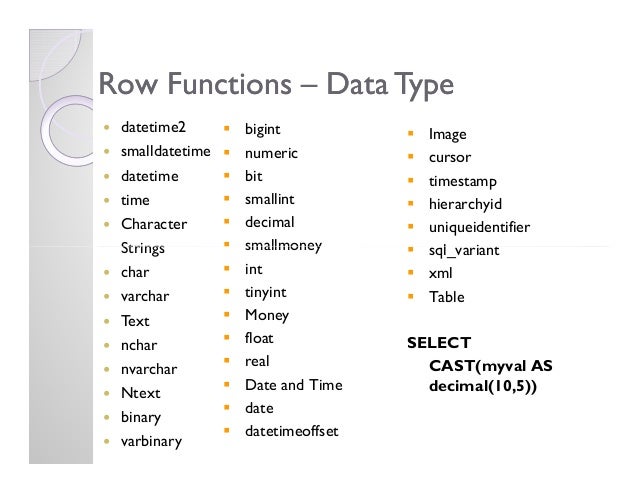 Row Functions – Data Type

- datetime2
- smalldatetime
- datetime
- time
- Character Strings
- char
- varchar
- Text
- nchar
- nvarchar
- Ntext
- binary
- varbinary

- bigint
- numeric
- bit
- smallint
- decimal
- smallmoney
- int
- tinyint
- Money
- float
- real
- Date and Time
- date
- datetimeoffset

- Image
- cursor
- timestamp
- hierarchyid
- uniqueidentifier
- sql_variant
- xml
- Table

SELECT
CAST(myval AS decimal(10,5))